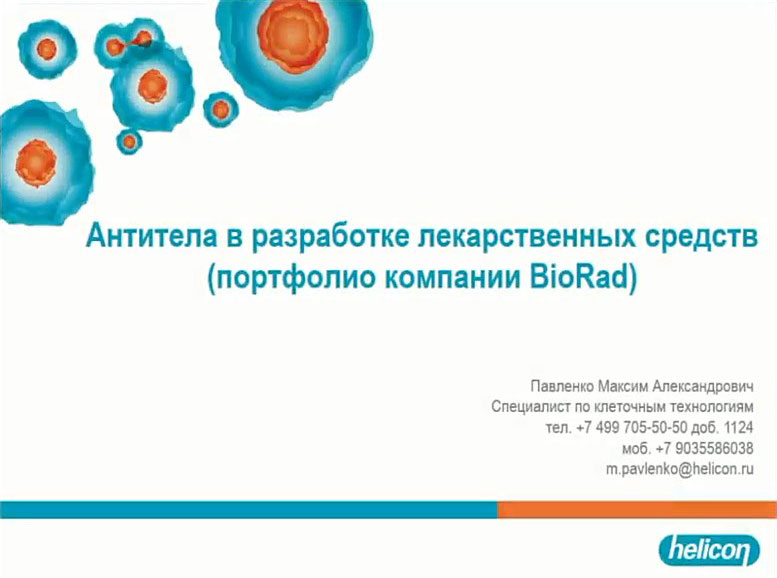 Антитела в разработке лекарственных средств (портфолио компании BioRad)

Павленко Максим Александрович
Специалист по клеточным технологиям
тел. +7 499 705-50-50 доб. 1124
моб. +7 9035586038
m.pavlenko@helicon.ru

helicon